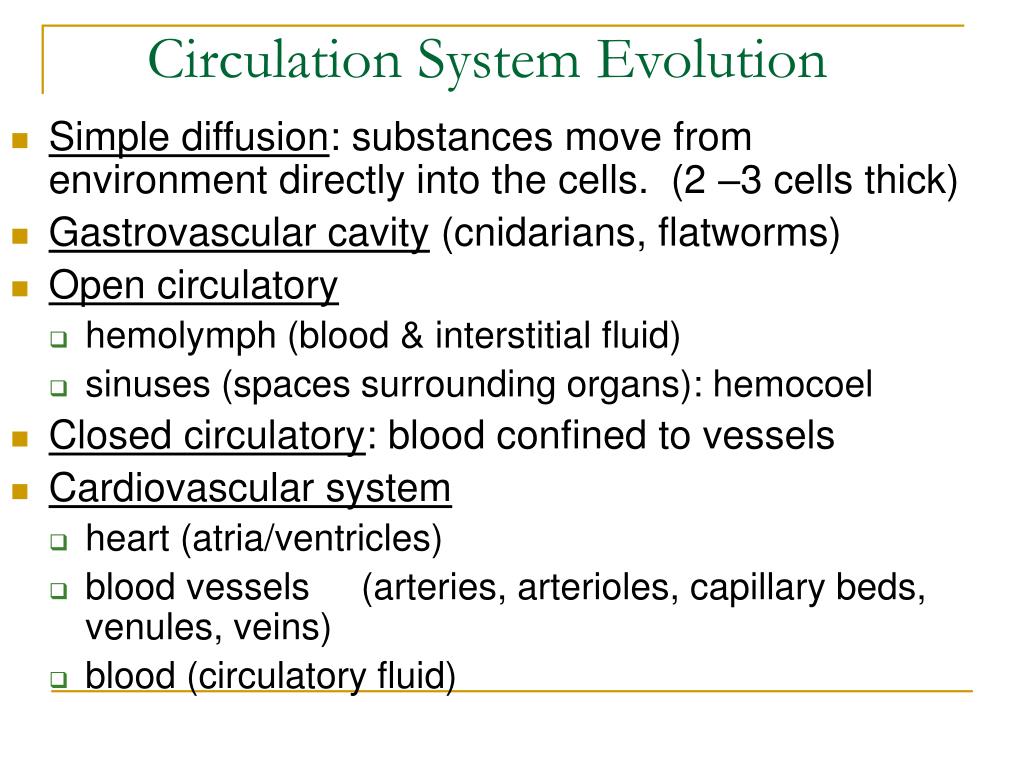 Circulation System Evolution

- Simple diffusion: substances move from environment directly into the cells. (2 –3 cells thick)
- Gastrovascular cavity (cnidarians, flatworms)
- Open circulatory
  - hemolymph (blood & interstitial fluid)
  - sinuses (spaces surrounding organs): hemocoel
- Closed circulatory: blood confined to vessels
- Cardiovascular system
  - heart (atria/ventricles)
  - blood vessels (arteries, arterioles, capillary beds, venules, veins)
  - blood (circulatory fluid)